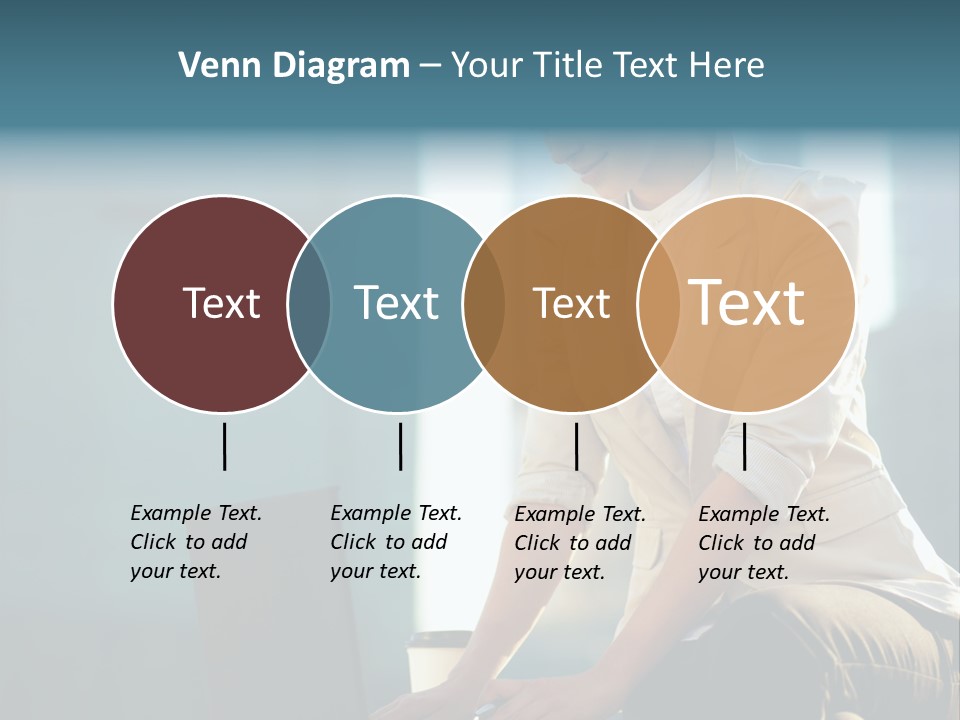 Venn Diagram – Your Title Text Here

Text

Text

Text

Text

Example Text. Click to add your text.

Example Text. Click to add your text.

Example Text. Click to add your text.

Example Text. Click to add your text.